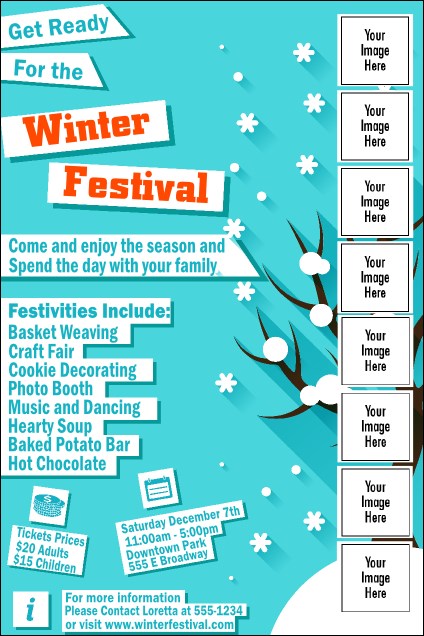 Get Ready

For the

Winter

Festival

Come and enjoy the season and Spend the day with your family

Festivities Include:
Basket Weaving
Craft Fair
Cookie Decorating
Photo Booth
Music and Dancing
Hearty Soup
Baked Potato Bar
Hot Chocolate

Tickets Prices
$20 Adults
$15 Children

Saturday December 7th
11:00am - 5:00pm
Downtown Park
555 E Broadway

i

For more information
Please Contact Loretta at 555-1234
or visit www.winterfestival.com

Your Image Here

Your Image Here

Your Image Here

Your Image Here

Your Image Here

Your Image Here

Your Image Here

Your Image Here